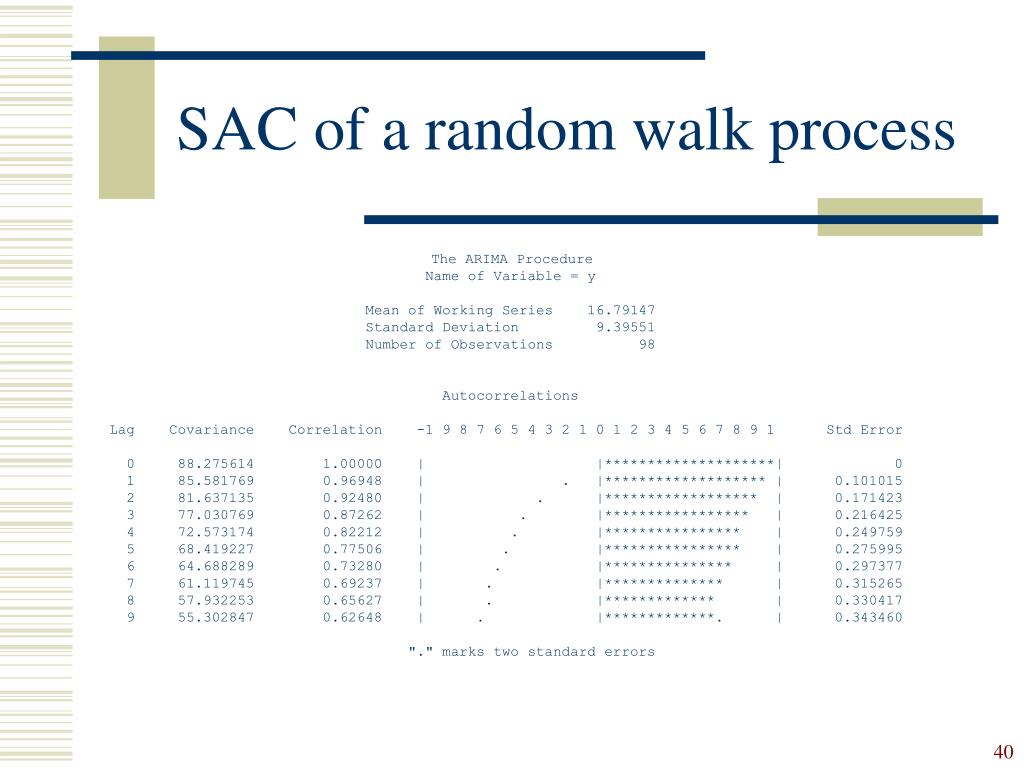 SAC of a random walk process

The ARIMA Procedure
Name of Variable = y

Mean of Working Series 16.79147
Standard Deviation 9.39551
Number of Observations 98

Autocorrelations

| Lag | Covariance | Correlation | -1 9 8 7 6 5 4 3 2 1 0 1 2 3 4 5 6 7 8 9 1 | Std Error |
|---|---|---|---|---|
| 0 | 88.275614 | 1.00000 | \| \|********************\| | 0 |
| 1 | 85.581769 | 0.96948 | \| . \|******************* \| | 0.101015 |
| 2 | 81.637135 | 0.92480 | \| . \|****************** \| | 0.171423 |
| 3 | 77.030769 | 0.87262 | \| . \|***************** \| | 0.216425 |
| 4 | 72.573174 | 0.82212 | \| . \|**************** \| | 0.249759 |
| 5 | 68.419227 | 0.77506 | \| . \|**************** \| | 0.275995 |
| 6 | 64.688289 | 0.73280 | \| . \|*************** \| | 0.297377 |
| 7 | 61.119745 | 0.69237 | \| . \|************** \| | 0.315265 |
| 8 | 57.932253 | 0.65627 | \| . \|************* \| | 0.330417 |
| 9 | 55.302847 | 0.62648 | \| . \|*************. \| | 0.343460 |

"." marks two standard errors

40